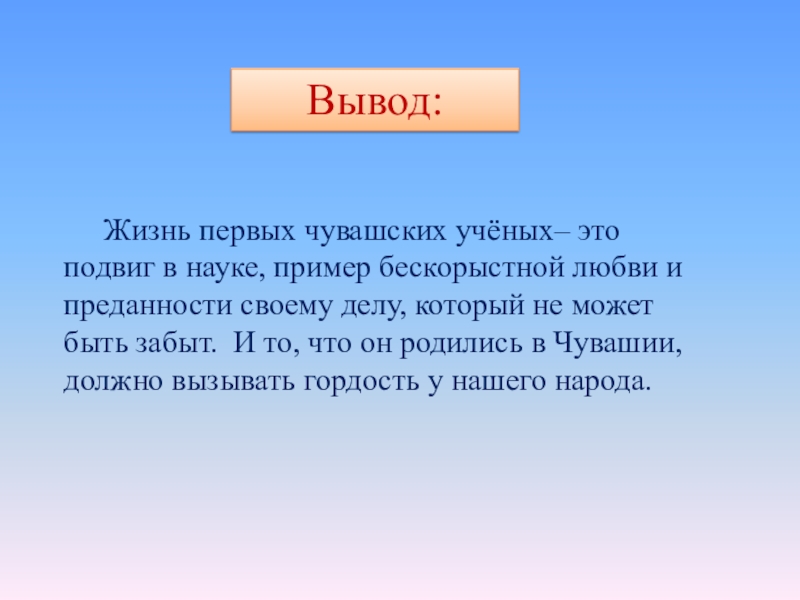 Вывод:

Жизнь первых чувашских учёных– это подвиг в науке, пример бескорыстной любви и преданности своему делу, который не может быть забыт.  И то, что он родились в Чувашии, должно вызывать гордость у нашего народа.